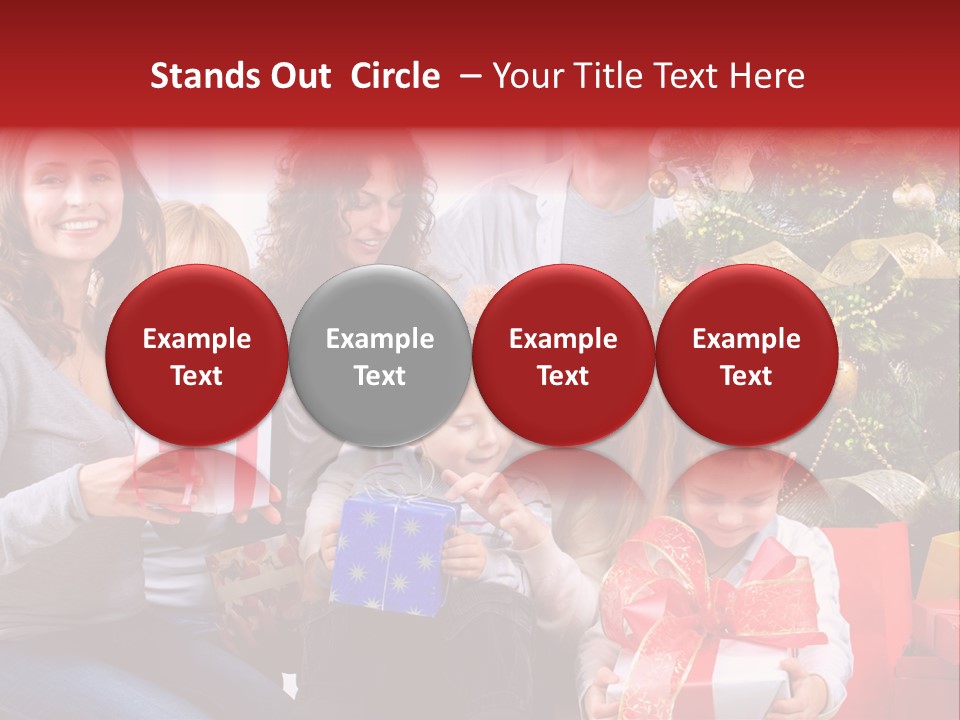 Stands Out Circle – Your Title Text Here

Example Text

Example Text

Example Text

Example Text